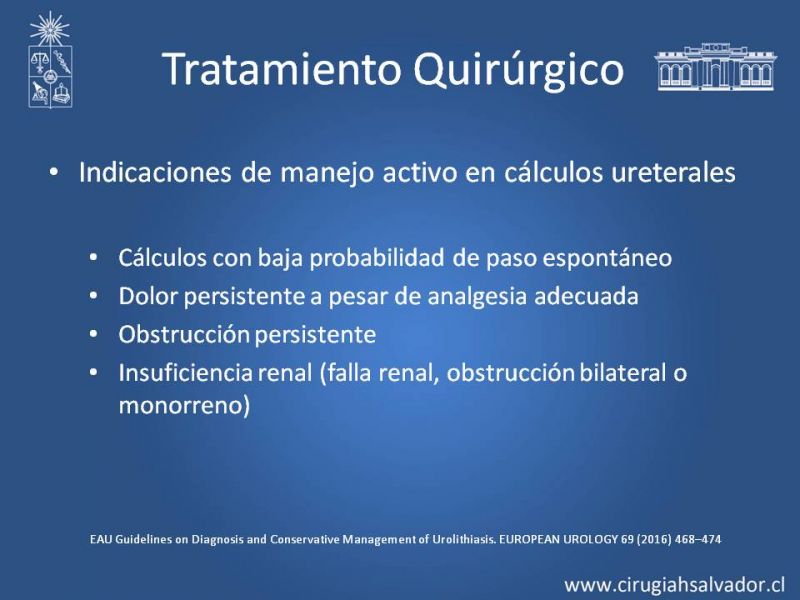 Tratamiento Quirúrgico

• Indicaciones de manejo activo en cálculos ureterales

• Cálculos con baja probabilidad de paso espontáneo
• Dolor persistente a pesar de analgesia adecuada
• Obstrucción persistente
• Insuficiencia renal (falla renal, obstrucción bilateral o monorreno)

EAU Guidelines on Diagnosis and Conservative Management of Urolithiasis. EUROPEAN UROLOGY 69 (2016) 468–474

www.cirugiahsalvador.cl